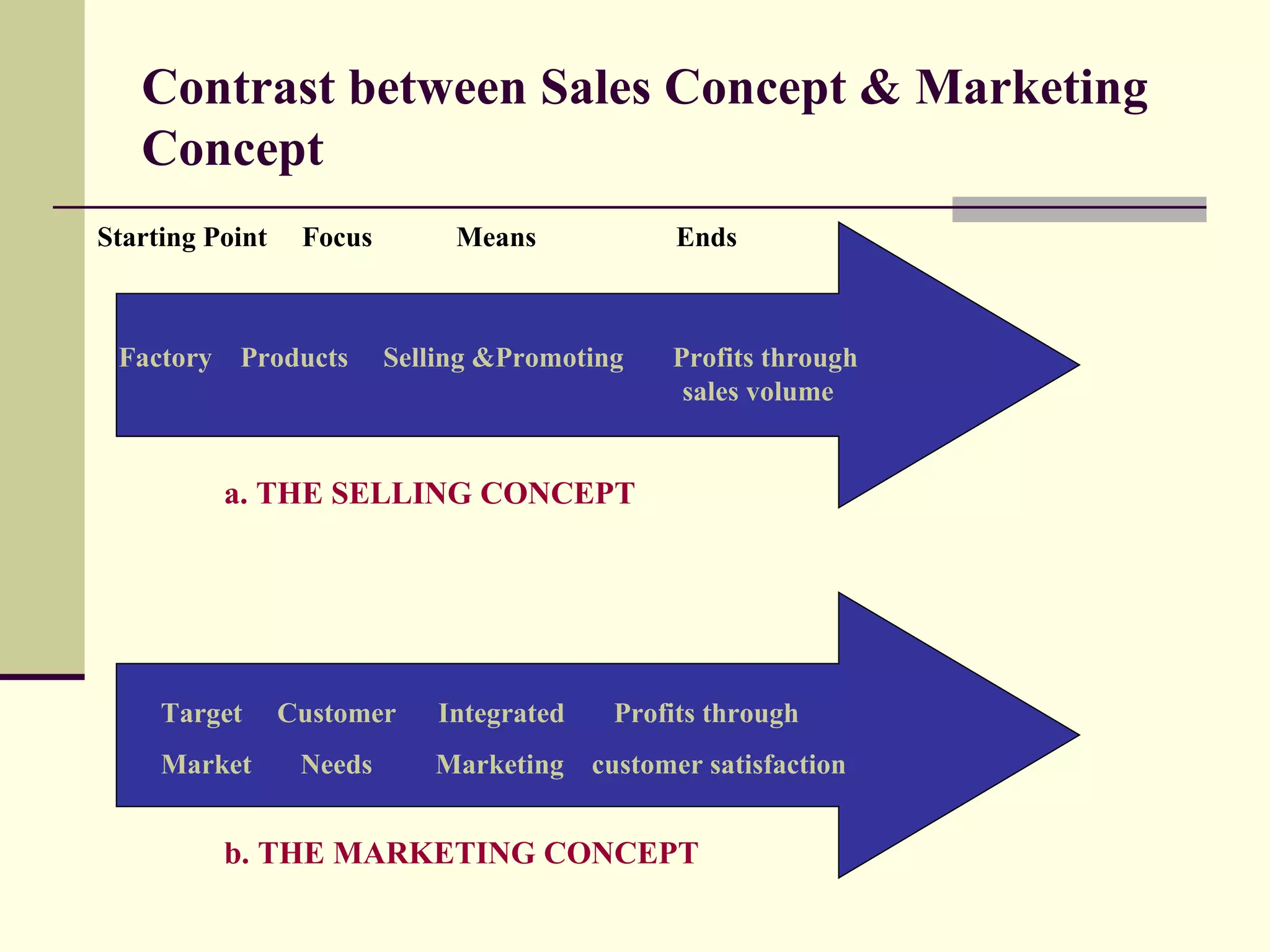 Contrast between Sales Concept & Marketing Concept

Starting Point Focus Means Ends

Factory Products Selling &Promoting Profits through sales volume

a. THE SELLING CONCEPT

Target Market Customer Needs Integrated Marketing Profits through customer satisfaction

b. THE MARKETING CONCEPT